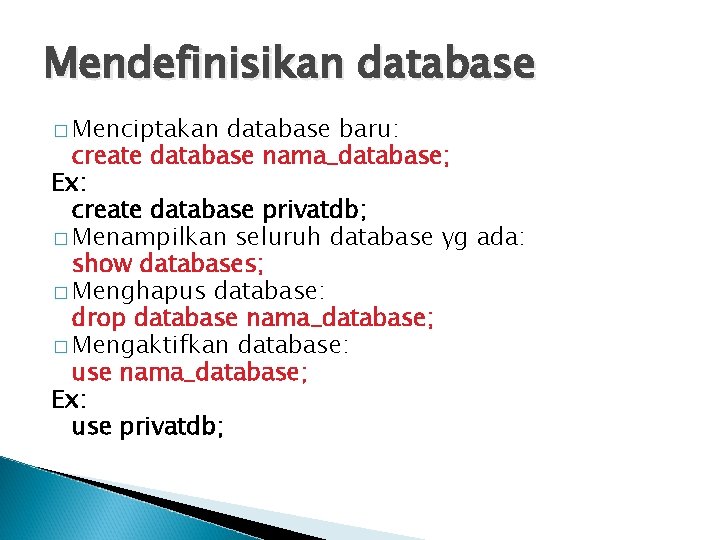 Mendefinisikan database

□ Menciptakan database baru:
create database nama_database;
Ex:
create database privatdb;
□ Menampilkan seluruh database yg ada:
show databases;
□ Menghapus database:
drop database nama_database;
□ Mengaktifkan database:
use nama_database;
Ex:
use privatdb;